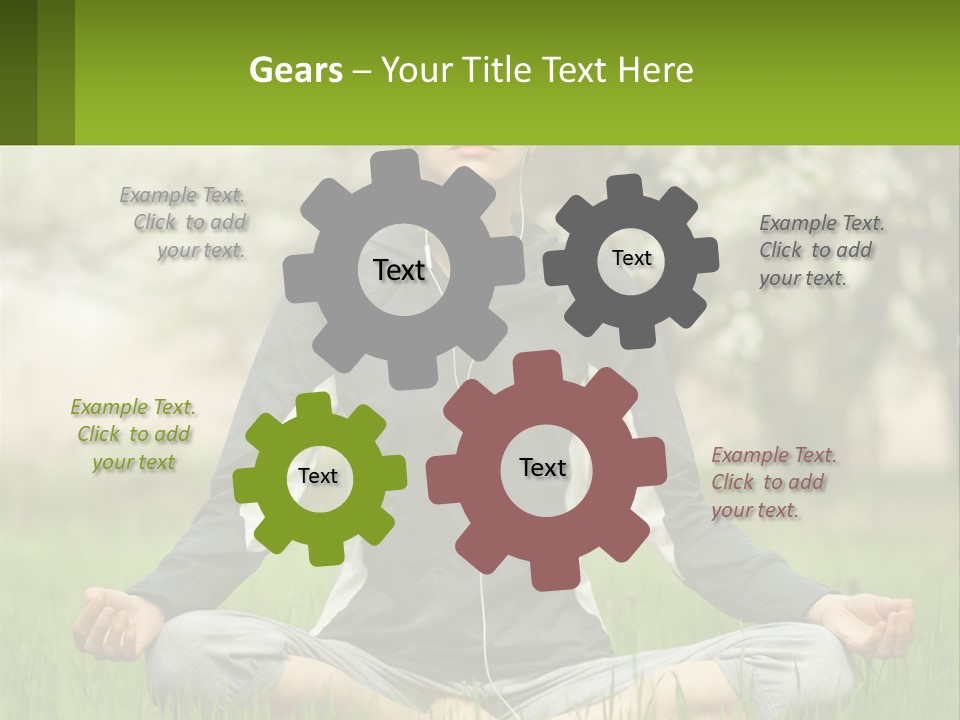 Gears – Your Title Text Here

Example Text. Click to add your text.

Text

Text

Example Text. Click to add your text.

Example Text. Click to add your text

Text

Text

Example Text. Click to add your text.